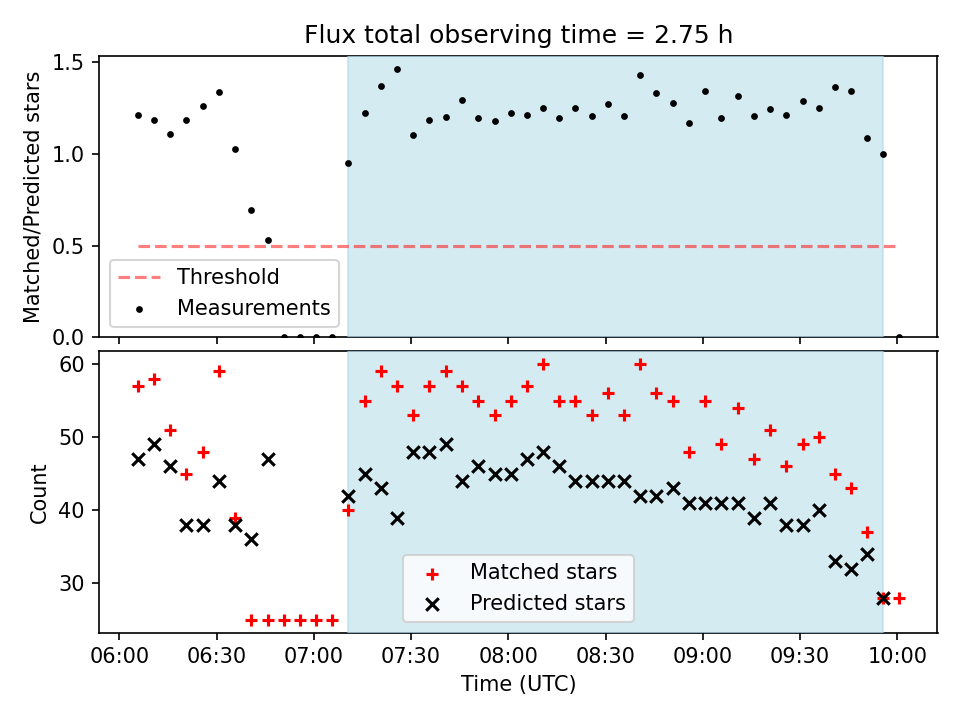 Flux total observing time = 2.75 h

Matched/Predicted stars

1.5
1.0
0.5
0.0

Threshold
Measurements

Count

60
50
40
30

Matched stars
Predicted stars

06:00
06:30
07:00
07:30
08:00
08:30
09:00
09:30
10:00

Time (UTC)